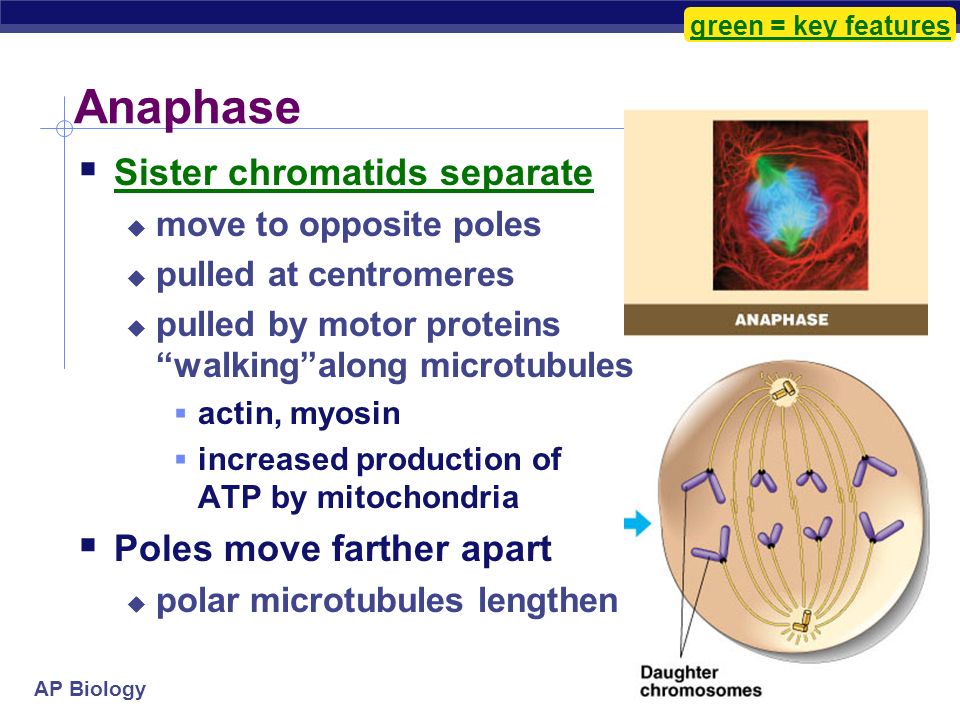 green = key features

Anaphase

- Sister chromatids separate
  - move to opposite poles
  - pulled at centromeres
  - pulled by motor proteins “walking”along microtubules
    - actin, myosin
    - increased production of ATP by mitochondria
- Poles move farther apart
  - polar microtubules lengthen

ANAPHASE

Daughter chromosomes

AP Biology